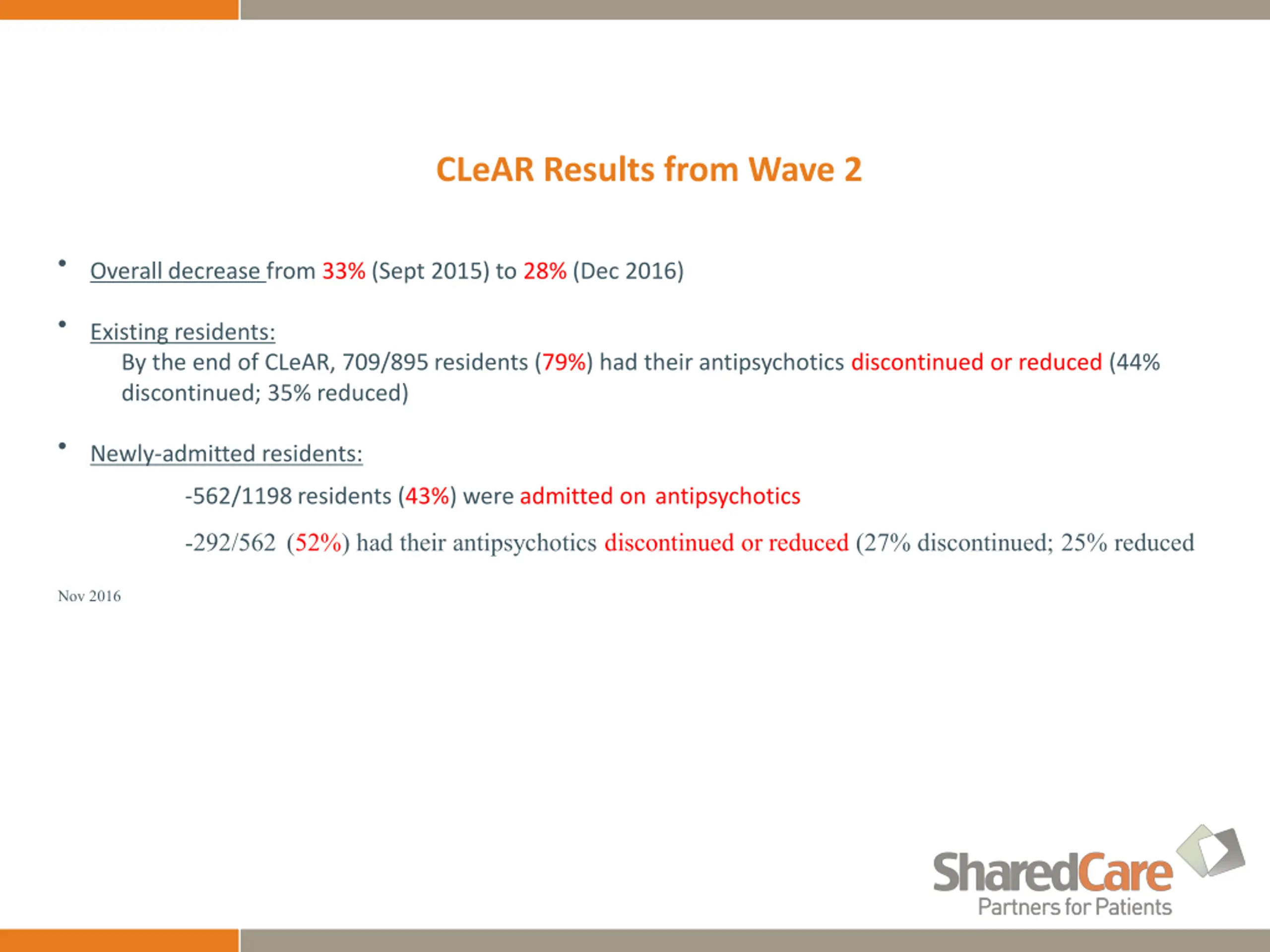 CLeAR Results from Wave 2

• Overall decrease from 33% (Sept 2015) to 28% (Dec 2016)

• Existing residents:
By the end of CLeAR, 709/895 residents (79%) had their antipsychotics discontinued or reduced (44% discontinued; 35% reduced)

• Newly-admitted residents:
-562/1198 residents (43%) were admitted on antipsychotics
-292/562 (52%) had their antipsychotics discontinued or reduced (27% discontinued; 25% reduced

Nov 2016

SharedCare
Partners for Patients